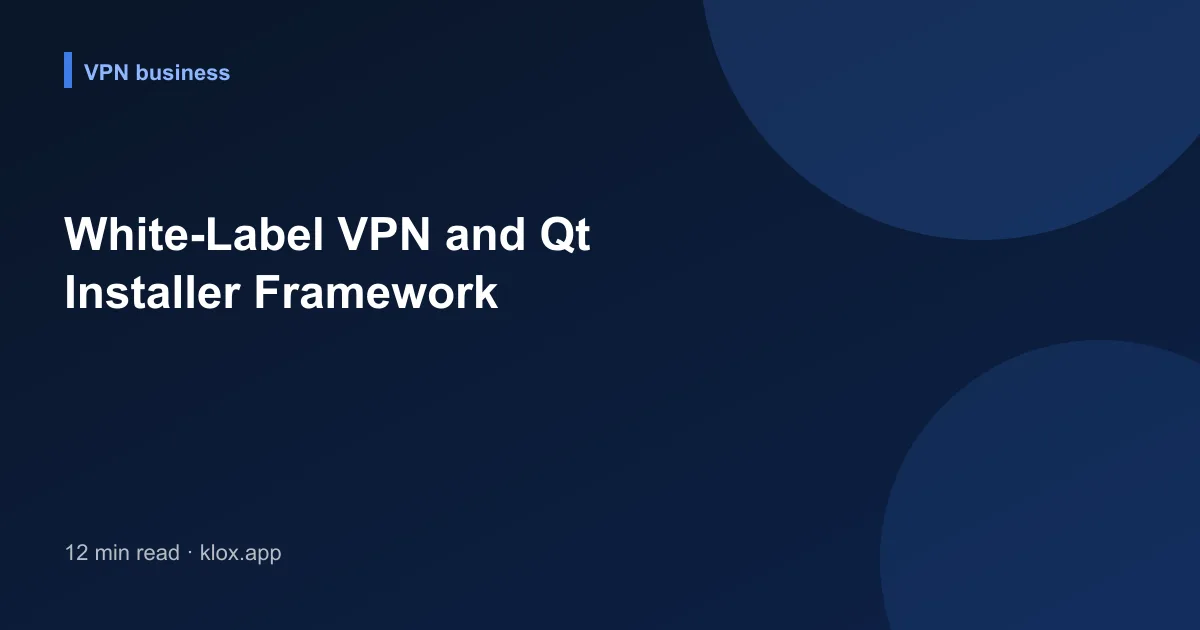 VPN business

White-Label VPN and Qt Installer Framework

12 min read · klox.app